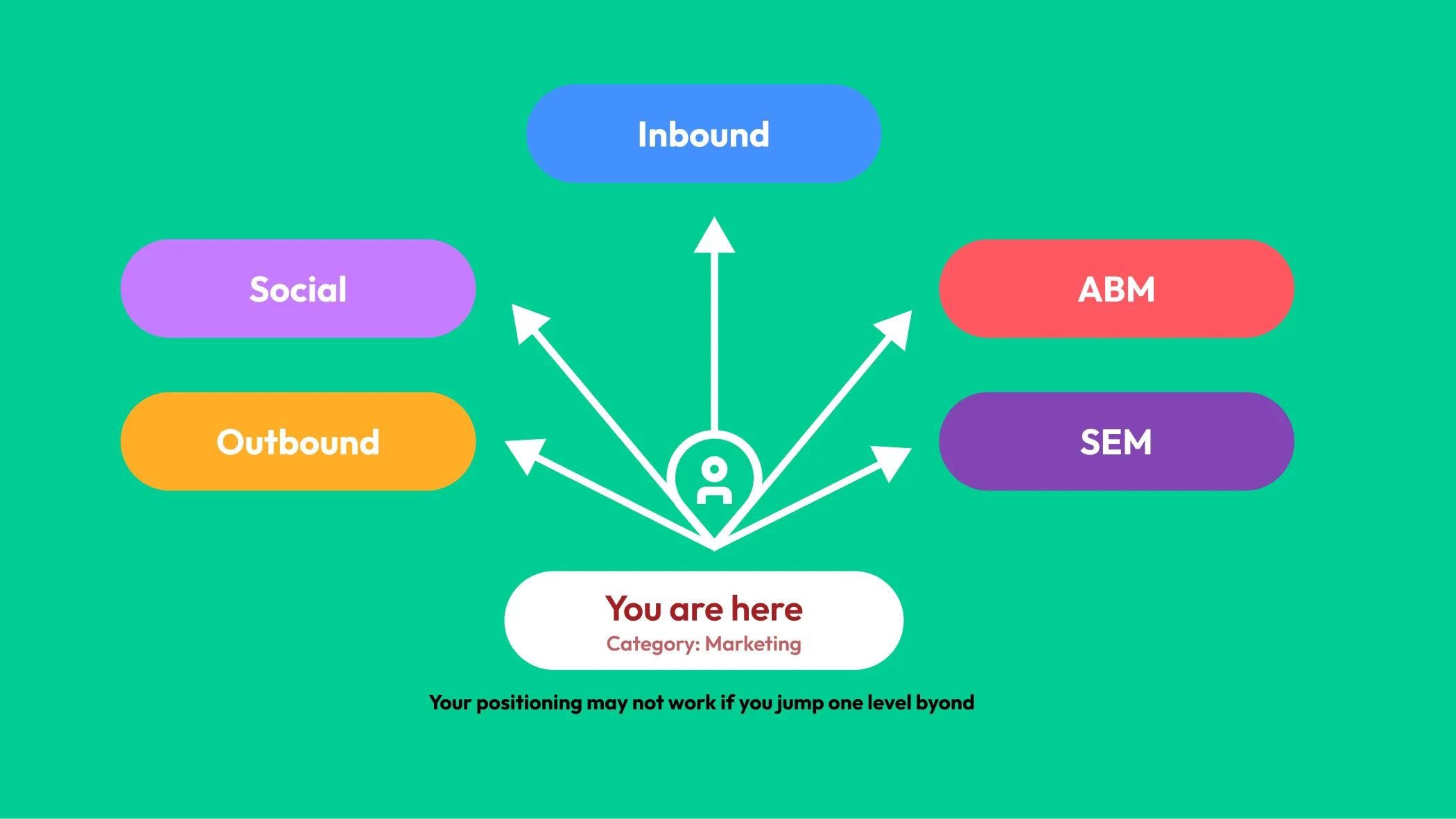 Inbound

Social

ABM

Outbound

SEM

You are here
Category: Marketing

Your positioning may not work if you jump one level byond